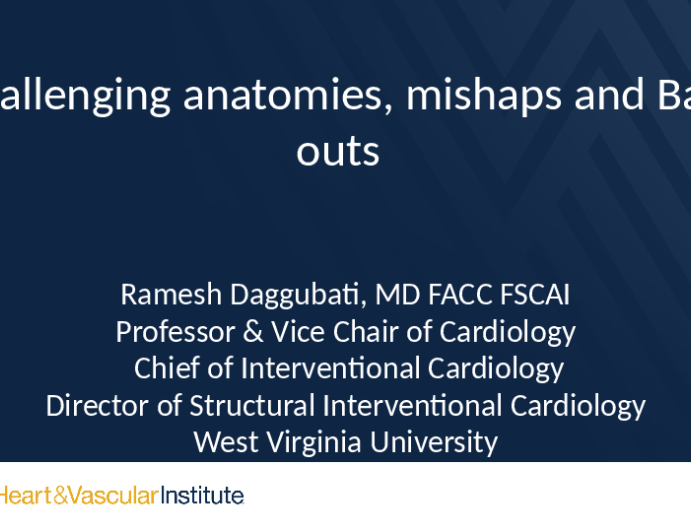 allenging anatomies, mishaps and Ba outs

Ramesh Daggubati, MD FACC FSCAI
Professor & Vice Chair of Cardiology
Chief of Interventional Cardiology
Director of Structural Interventional Cardiology
West Virginia University

Heart&VascularInstitute